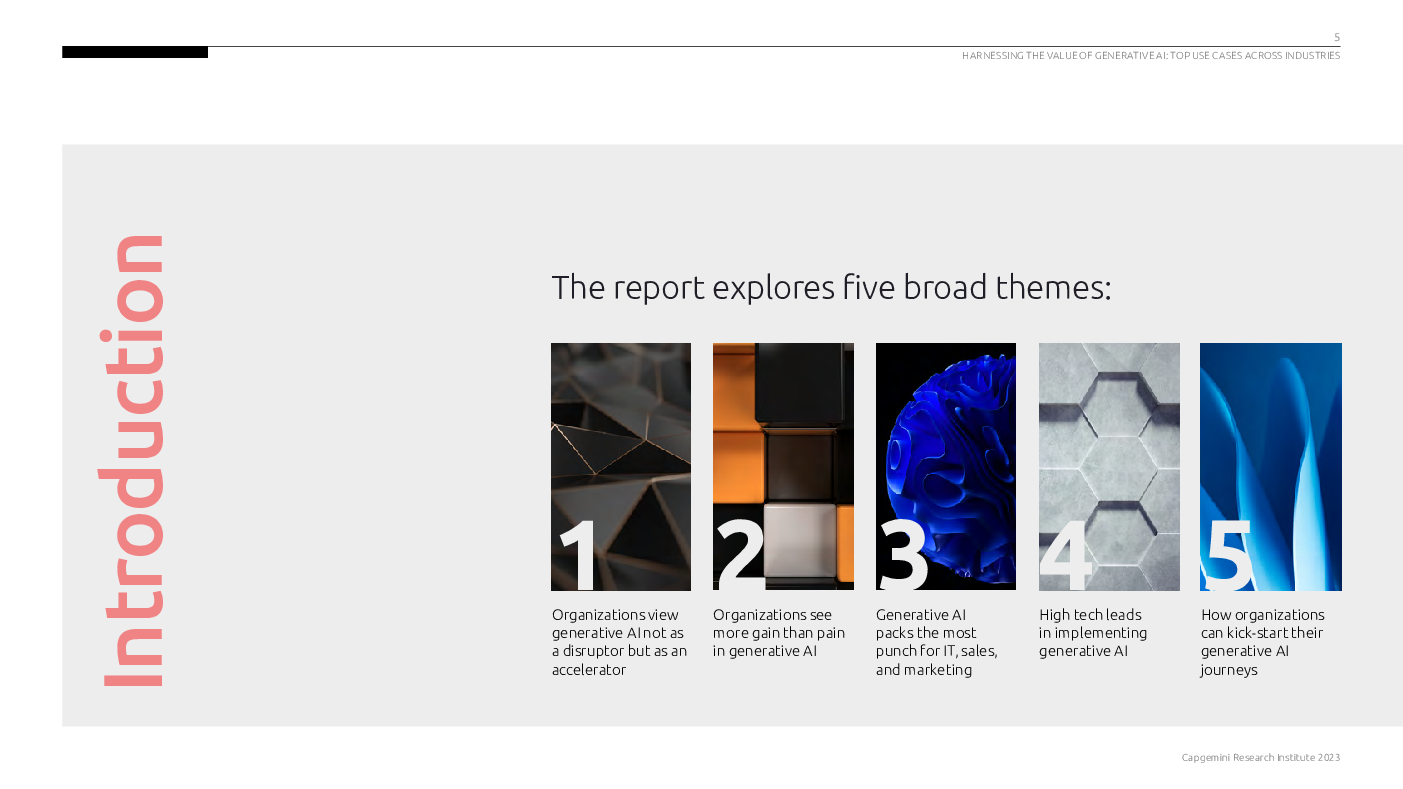 5

HARNESSING THE VALUE OF GENERATIVE AI: TOP USE CASES ACROSS INDUSTRIES

Introduction

The report explores five broad themes:

1
Organizations view generative AI not as a disruptor but as an accelerator

2
Organizations see more gain than pain in generative AI

3
Generative AI packs the most punch for IT, sales, and marketing

4
High tech leads in implementing generative AI

5
How organizations can kick-start their generative AI journeys

Capgemini Research Institute 2023